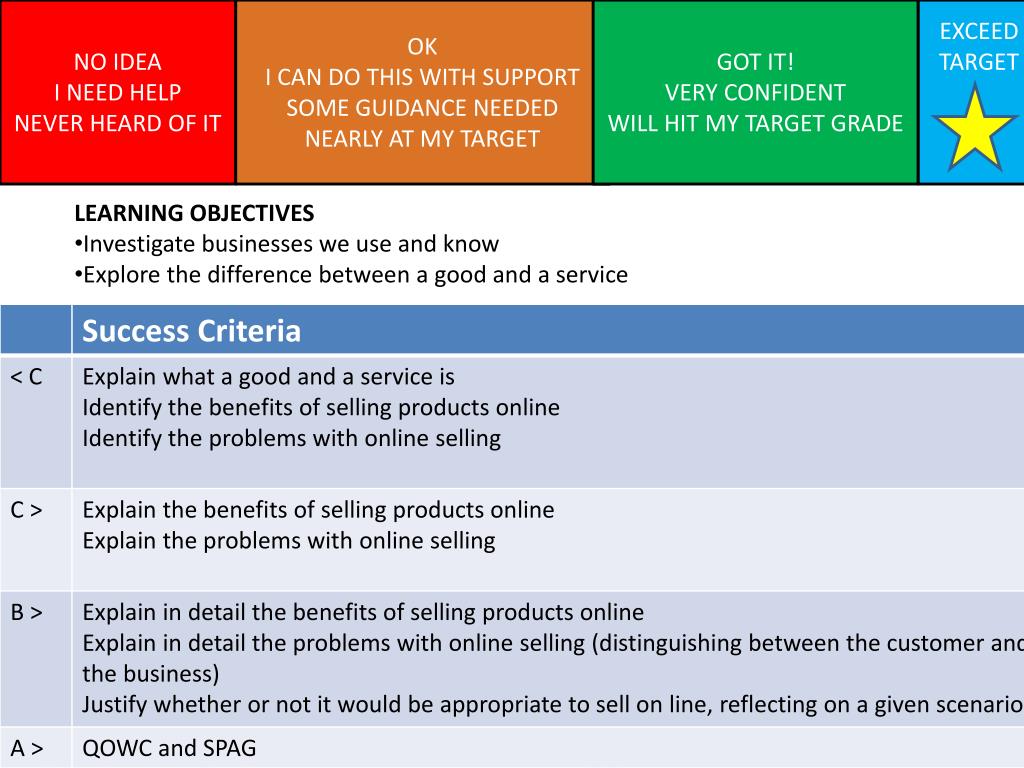 NO IDEA
I NEED HELP
NEVER HEARD OF IT

OK
I CAN DO THIS WITH SUPPORT
SOME GUIDANCE NEEDED
NEARLY AT MY TARGET

GOT IT!
VERY CONFIDENT
WILL HIT MY TARGET GRADE

EXCEED
TARGET

LEARNING OBJECTIVES
•Investigate businesses we use and know
•Explore the difference between a good and a service

| | Success Criteria |
|---|---|
| < C | Explain what a good and a service is<br>Identify the benefits of selling products online<br>Identify the problems with online selling |
| C > | Explain the benefits of selling products online<br>Explain the problems with online selling |
| B > | Explain in detail the benefits of selling products online<br>Explain in detail the problems with online selling (distinguishing between the customer and the business)<br>Justify whether or not it would be appropriate to sell on line, reflecting on a given scenario |
| A > | QOWC and SPAG |